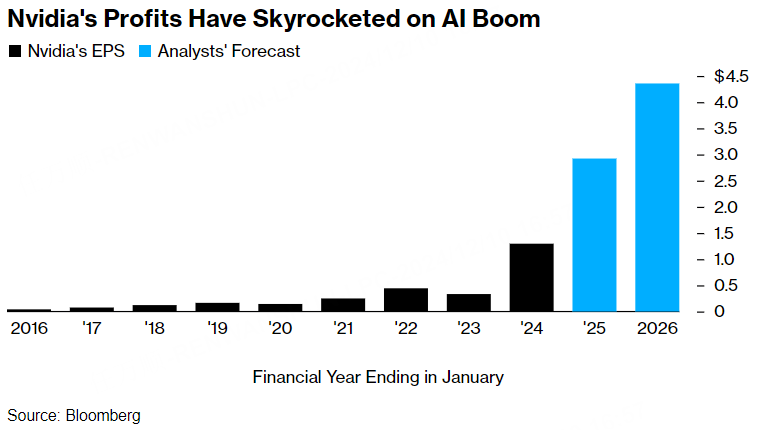 Nvidia's Profits Have Skyrocketed on AI Boom

Nvidia's EPS Analysts' Forecast

$4.5
4.0
3.5
3.0
2.5
2.0
1.5
1.0
0.5
0

2016 '17 '18 '19 '20 '21 '22 '23 '24 '25 2026

Financial Year Ending in January

Source: Bloomberg